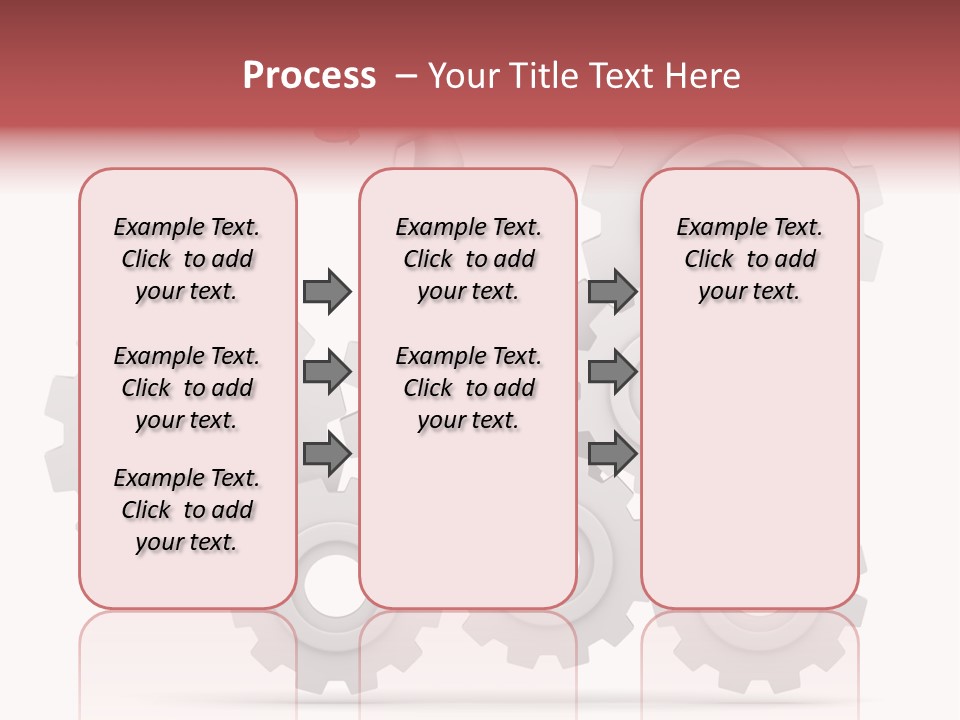 Process – Your Title Text Here

Example Text. Click to add your text.

Example Text. Click to add your text.

Example Text. Click to add your text.

Example Text. Click to add your text.

Example Text. Click to add your text.

Example Text. Click to add your text.